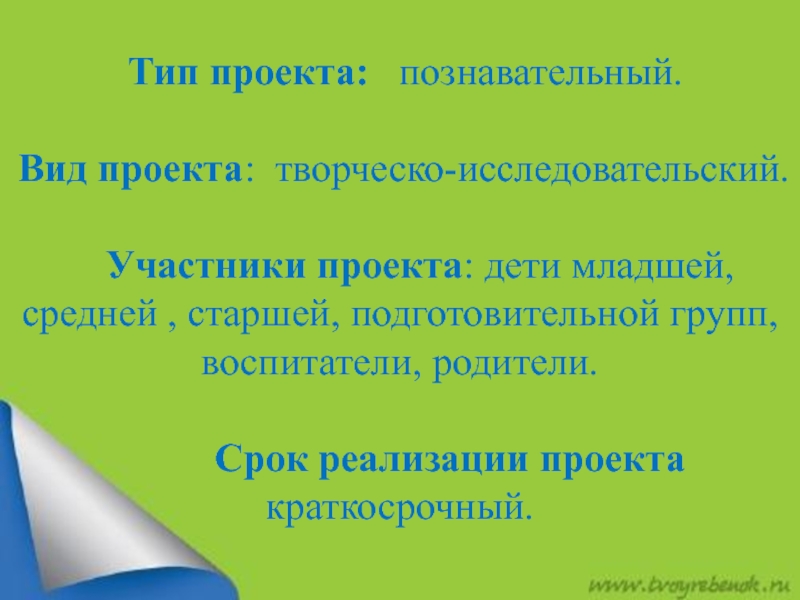 Тип проекта: познавательный.

Вид проекта: творческо-исследовательский.

Участники проекта: дети младшей, средней , старшей, подготовительной групп, воспитатели, родители.

Срок реализации проекта краткосрочный.

www.tvoyrebenok.ru